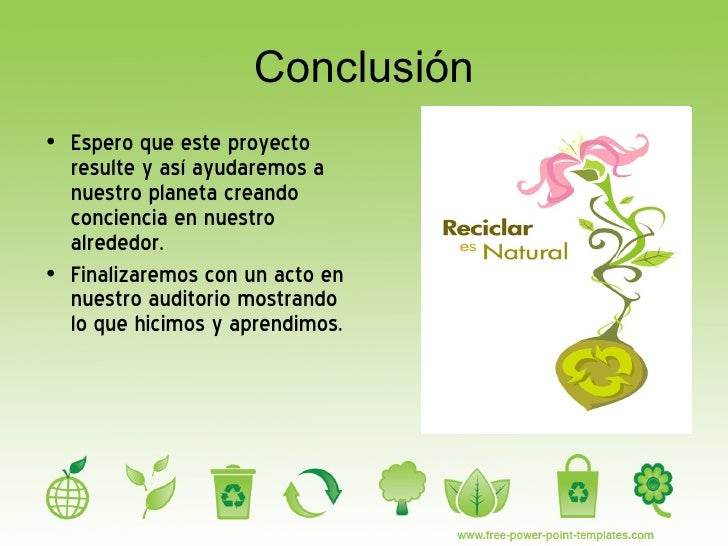 Conclusión

• Espero que este proyecto resulte y así ayudaremos a nuestro planeta creando conciencia en nuestro alrededor.

• Finalizaremos con un acto en nuestro auditorio mostrando lo que hicimos y aprendimos.

Reciclar es Natural

www.free-power-point-templates.com